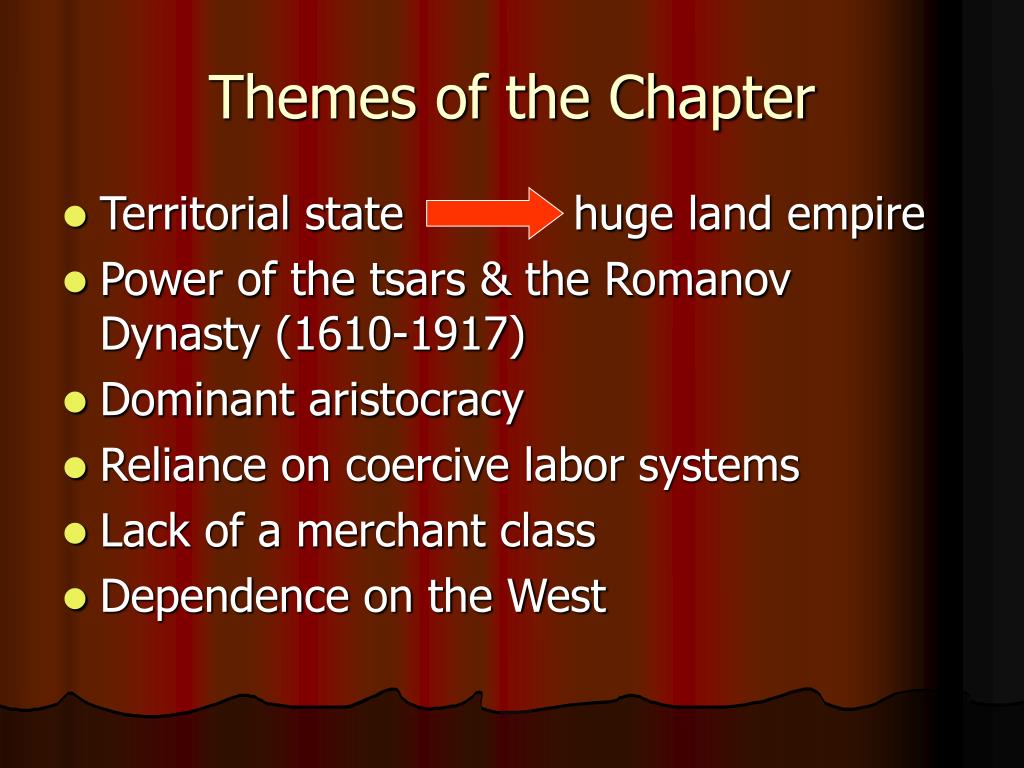 Themes of the Chapter

- Territorial state huge land empire
- Power of the tsars & the Romanov Dynasty (1610-1917)
- Dominant aristocracy
- Reliance on coercive labor systems
- Lack of a merchant class
- Dependence on the West